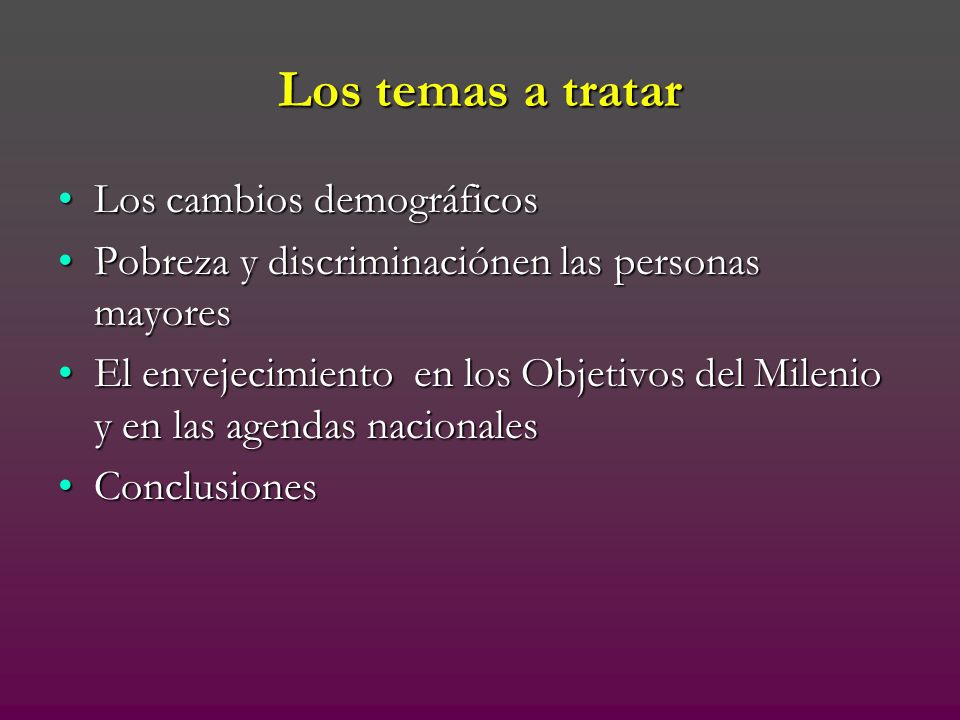 Los temas a tratar

• Los cambios demográficos
• Pobreza y discriminaciónen las personas mayores
• El envejecimiento en los Objetivos del Milenio y en las agendas nacionales
• Conclusiones